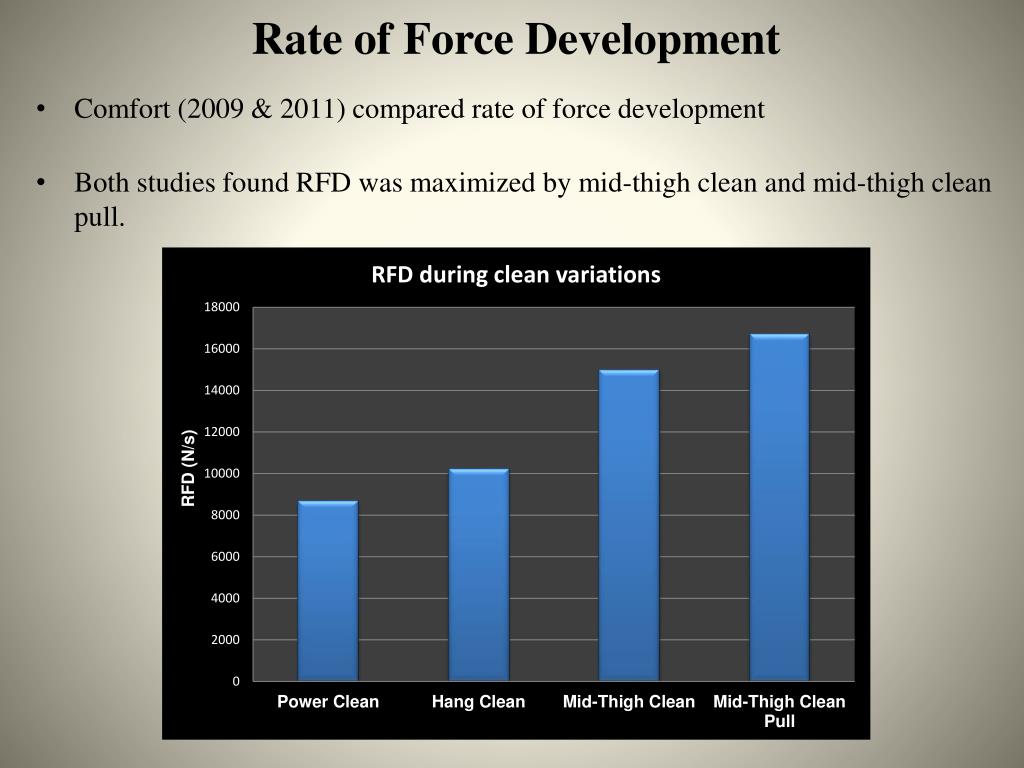 Rate of Force Development

• Comfort (2009 & 2011) compared rate of force development

• Both studies found RFD was maximized by mid-thigh clean and mid-thigh clean pull.

RFD during clean variations

RFD (N/s)

18000
16000
14000
12000
10000
8000
6000
4000
2000
0

Power Clean
Hang Clean
Mid-Thigh Clean
Mid-Thigh Clean Pull